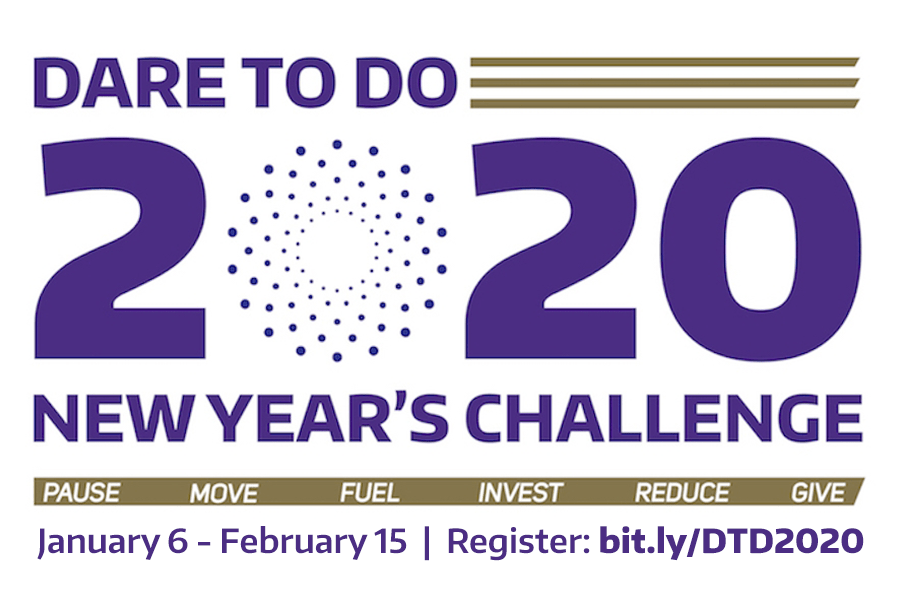 DARE TO DO

2020

NEW YEAR'S CHALLENGE

PAUSE MOVE FUEL INVEST REDUCE GIVE

January 6 - February 15 | Register: bit.ly/DTD2020